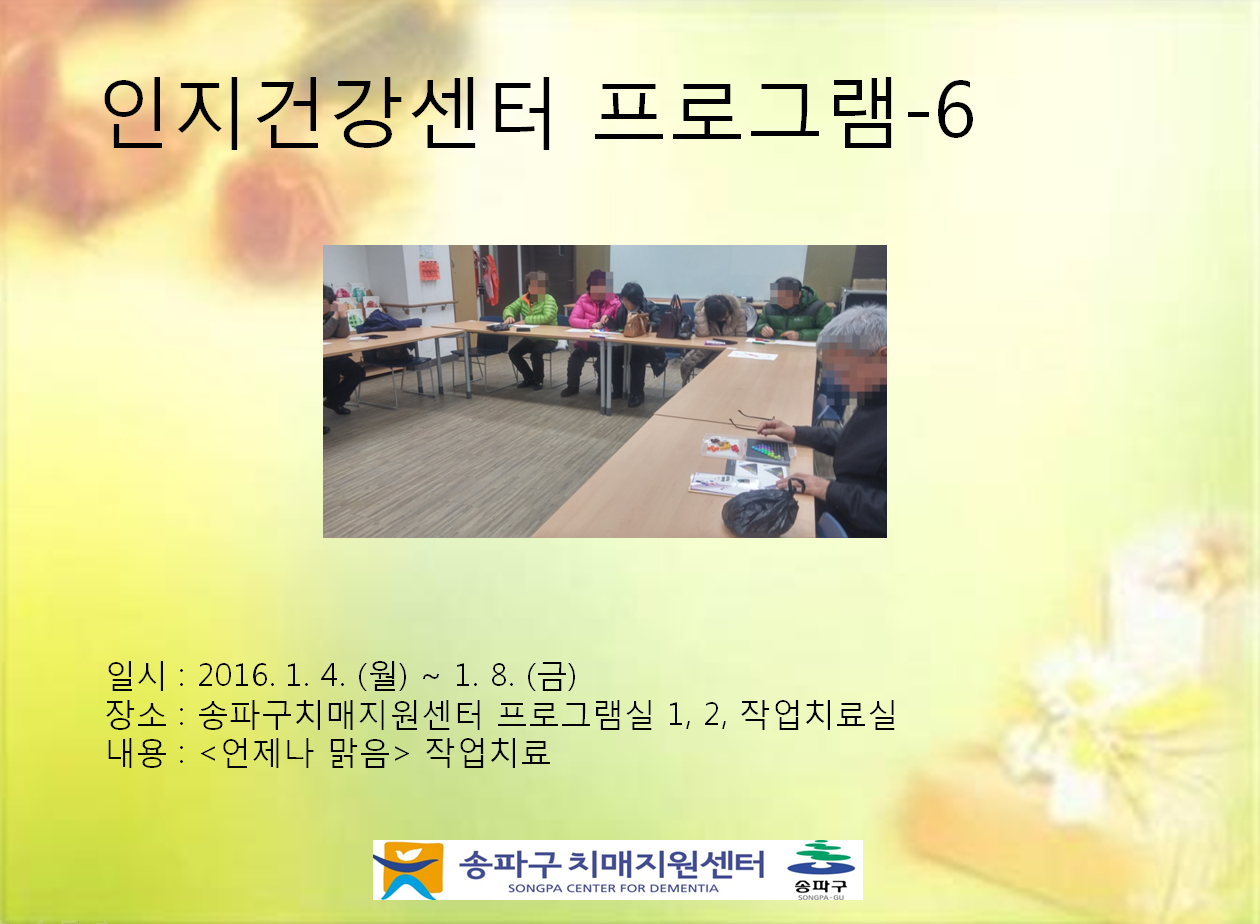 인지건강센터 프로그램-6

일시 : 2016. 1. 4. (월) ~ 1. 8. (금)
장소 : 송파구치매지원센터 프로그램실 1, 2, 작업치료실
내용 : <언제나 맑음> 작업치료

송파구 치매지원센터
SONGPA CENTER FOR DEMENTIA
송파구
SONGPA-GU